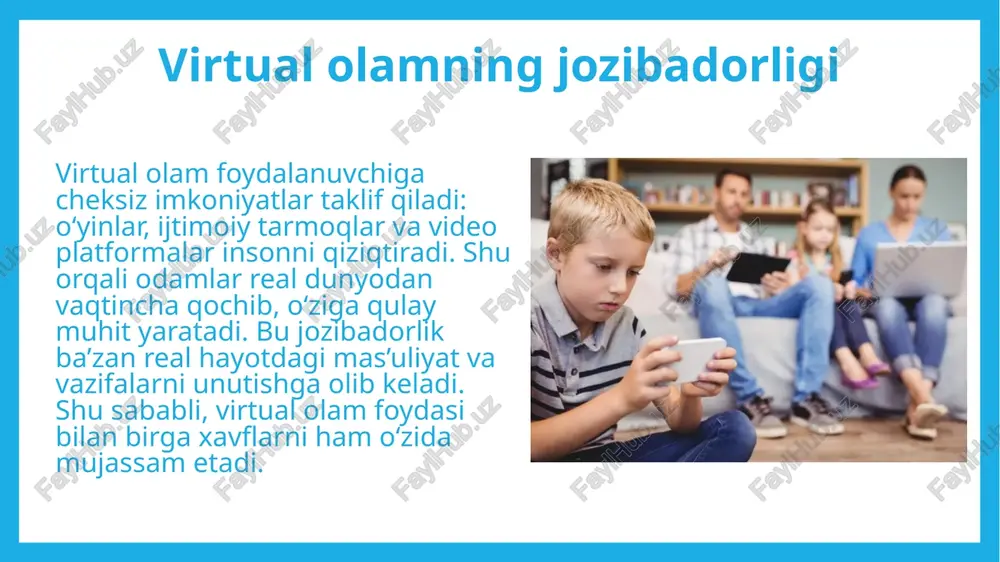 Virtual olamning jozibadorligi

Virtual olam foydalanuvchiga cheksiz imkoniyatlar taklif qiladi: o‘yinlar, ijtimoiy tarmoqlar va video platformalar insonni qiziqtiradi. Shu orqali odamlar real dunyodan vaqtincha qochib, o‘ziga qulay muhit yaratadi. Bu jozibadorlik ba’zan real hayotdagi mas’uliyat va vazifalarni unutishga olib keladi. Shu sababli, virtual olam foydasi bilan birga xavflarni ham o‘zida mujassam etadi.

FaylHub.uz